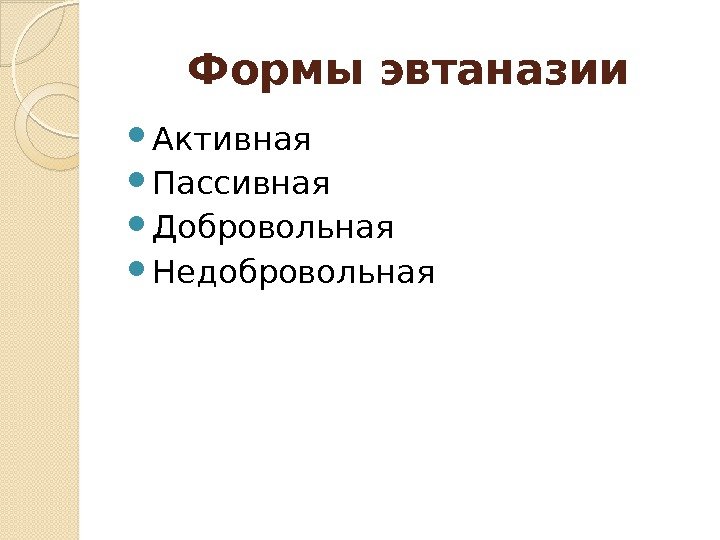 Формы эвтаназии

- Активная
- Пассивная
- Добровольная
- Недобровольная